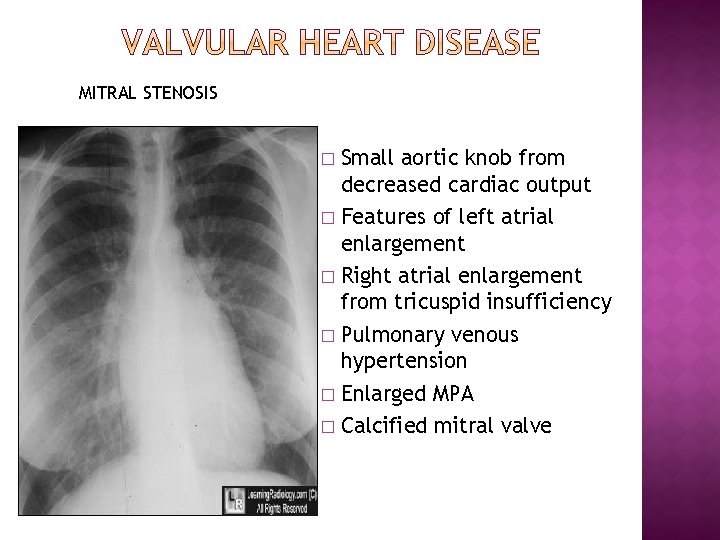 VALVULAR HEART DISEASE

MITRAL STENOSIS

LR LearningRadiology.com (C) All Rights Reserved

□ Small aortic knob from decreased cardiac output
□ Features of left atrial enlargement
□ Right atrial enlargement from tricuspid insufficiency
□ Pulmonary venous hypertension
□ Enlarged MPA
□ Calcified mitral valve